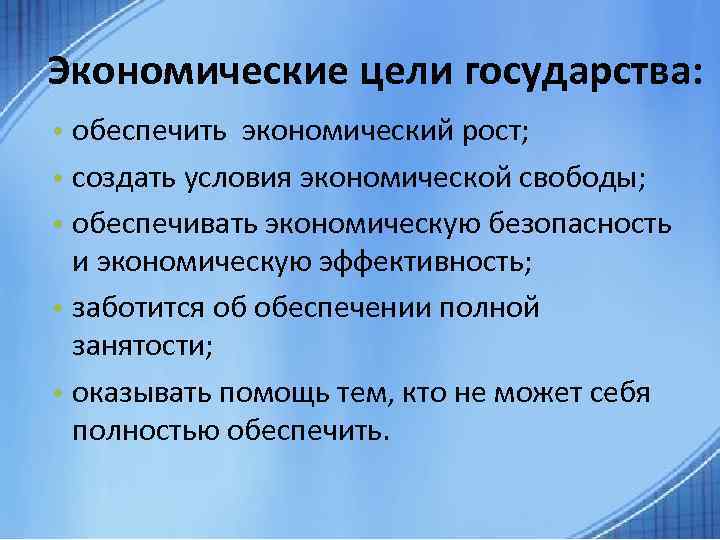 Экономические цели государства:

• обеспечить  экономический рост;
• создать условия экономической свободы;
• обеспечивать экономическую безопасность и экономическую эффективность;
• заботится об обеспечении полной занятости;
• оказывать помощь тем, кто не может себя полностью обеспечить.